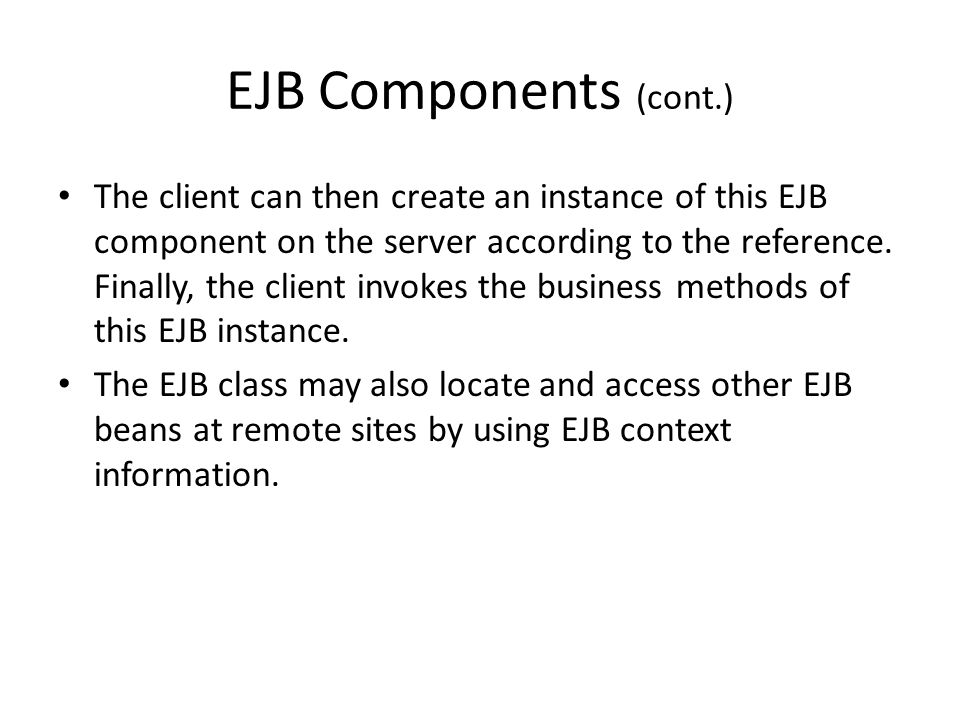 EJB Components (cont.)

• The client can then create an instance of this EJB component on the server according to the reference. Finally, the client invokes the business methods of this EJB instance.
• The EJB class may also locate and access other EJB beans at remote sites by using EJB context information.